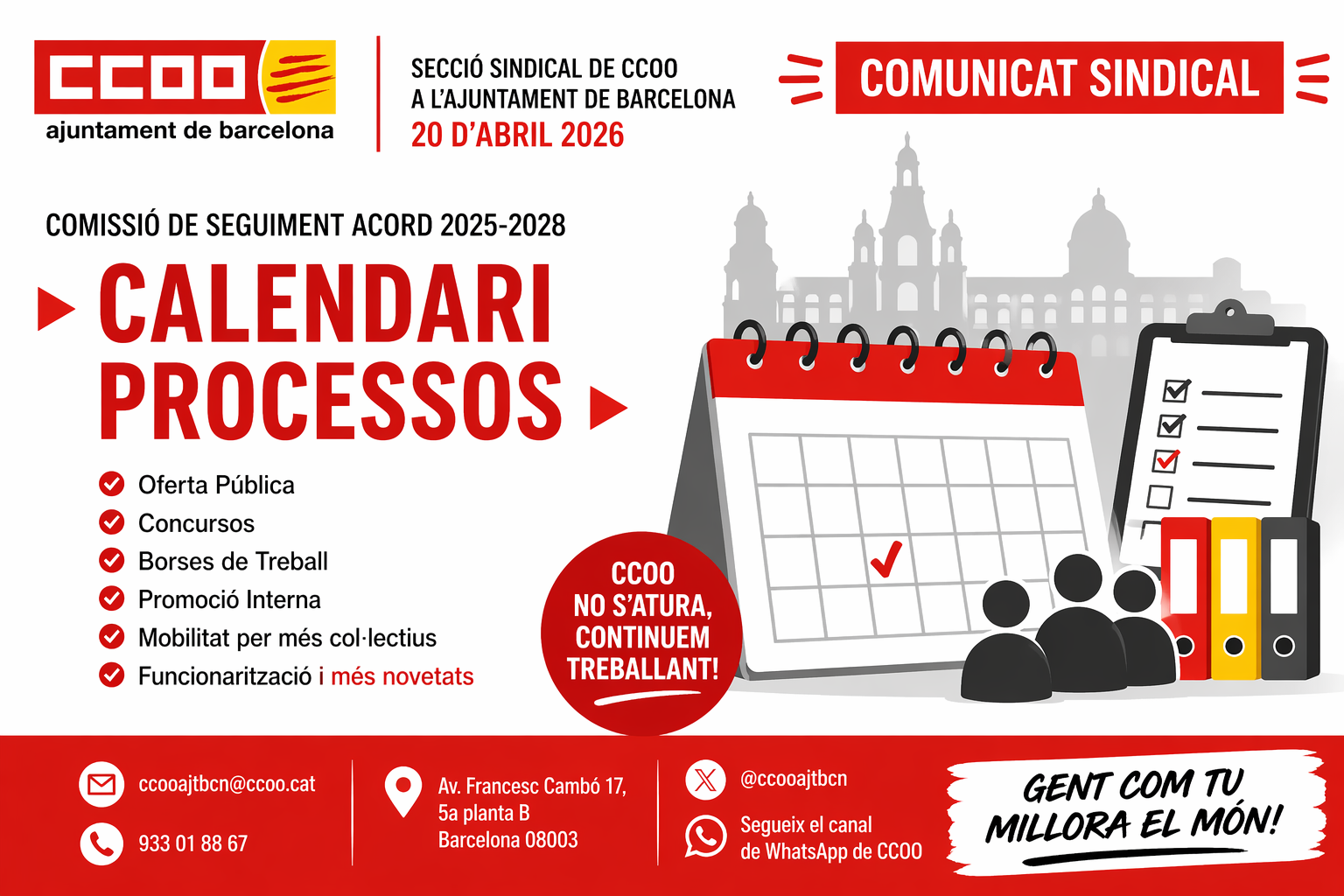 CCOO
ajuntament de barcelona

SECCIÓ SINDICAL DE CCOO
A L'AJUNTAMENT DE BARCELONA
20 D'ABRIL 2026

COMUNICAT SINDICAL

COMISSIÓ DE SEGUIMENT ACORD 2025-2028

CALENDARI PROCESSOS

Oferta Pública
Concursos
Borses de Treball
Promoció Interna
Mobilitat per més col·lectius
Funcionarització i més novetats

CCOO NO S'ATURA, CONTINUEM TREBALLANT!

ccooajtbcn@ccoo.cat
933 01 88 67

Av. Francesc Cambó 17, 5a planta B Barcelona 08003

@ccooajtbcn
Segueix el canal de WhatsApp de CCOO

GENT COM TU MILLORA EL MÓN!